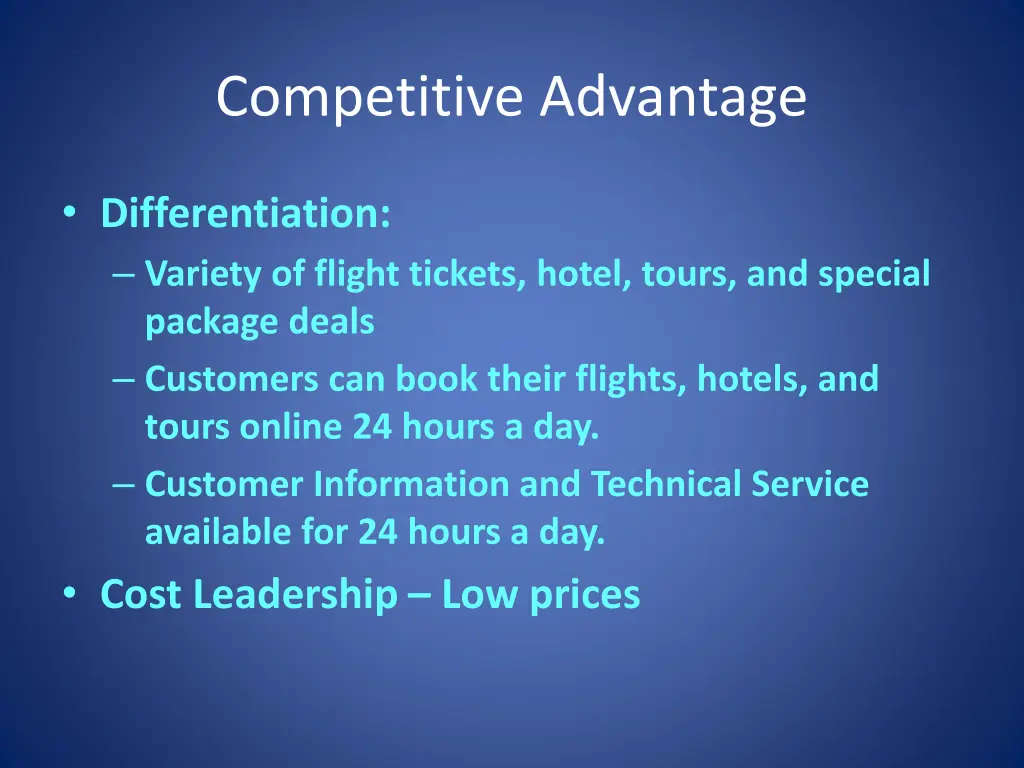 Competitive Advantage

• Differentiation:
– Variety of flight tickets, hotel, tours, and special package deals
– Customers can book their flights, hotels, and tours online 24 hours a day.
– Customer Information and Technical Service available for 24 hours a day.
• Cost Leadership – Low prices